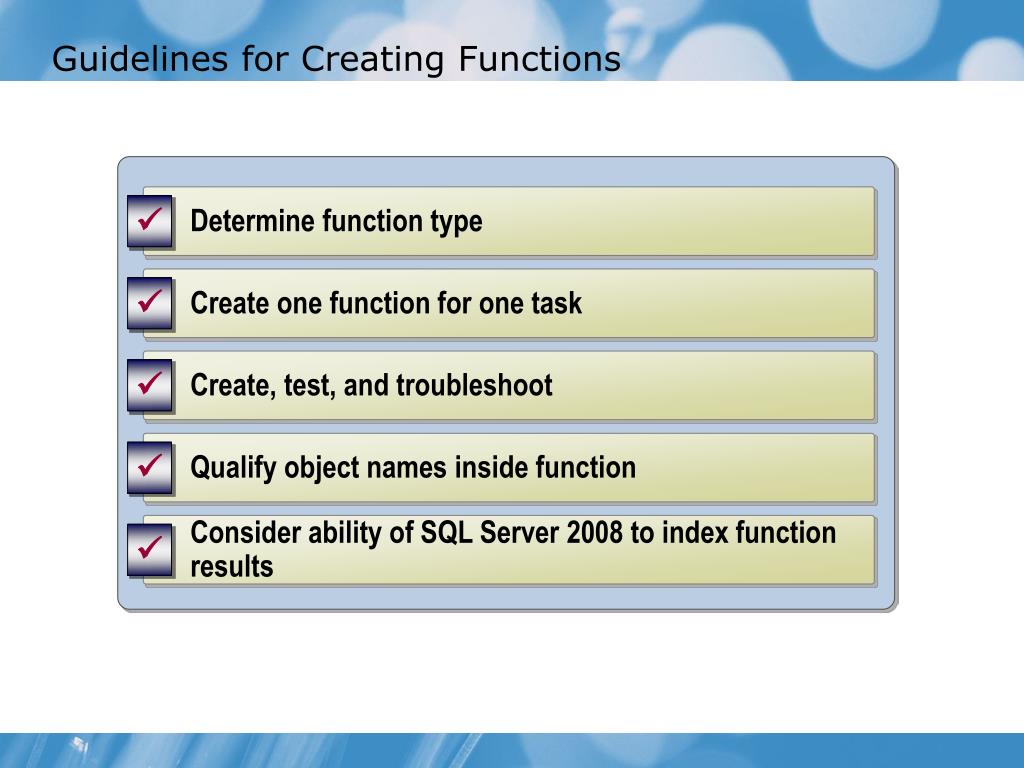 Guidelines for Creating Functions

✓ Determine function type

✓ Create one function for one task

✓ Create, test, and troubleshoot

✓ Qualify object names inside function

✓ Consider ability of SQL Server 2008 to index function results